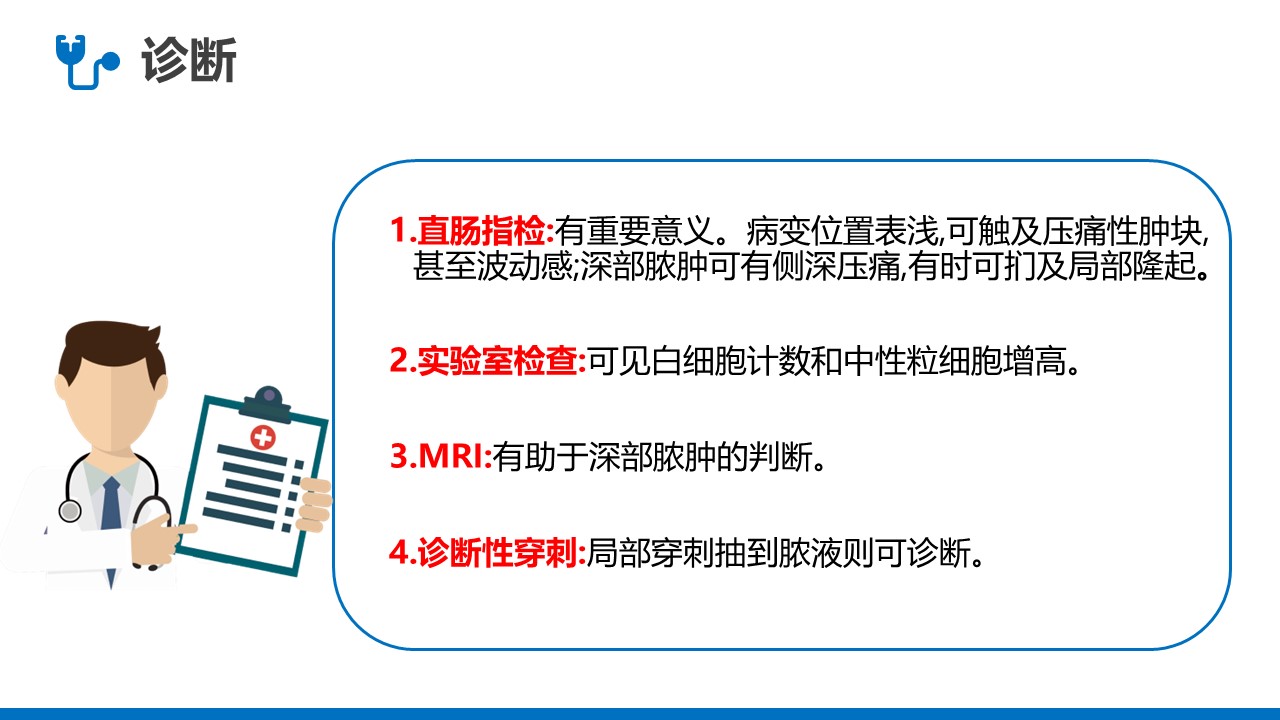 诊断

1.直肠指检:有重要意义。病变位置表浅,可触及压痛性肿块,甚至波动感;深部脓肿可有侧深压痛,有时可扪及局部隆起。

2.实验室检查:可见白细胞计数和中性粒细胞增高。

3.MRI:有助于深部脓肿的判断。

4.诊断性穿刺:局部穿刺抽到脓液则可诊断。